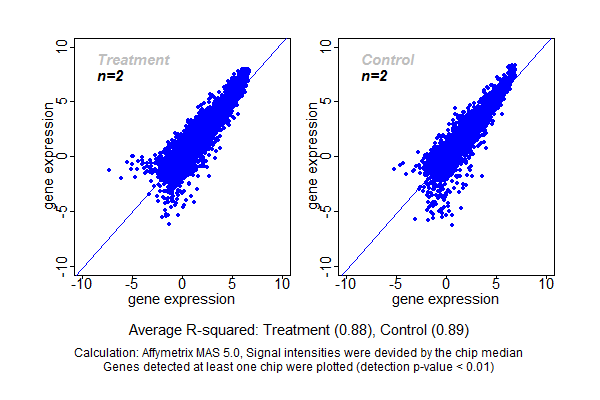 Treatment
n=2

gene expression

10
5
0
-5
-10

-10 -5 0 5 10

gene expression

Control
n=2

gene expression

10
5
0
-5
-10

-10 -5 0 5 10

gene expression

Average R-squared: Treatment (0.88), Control (0.89)

Calculation: Affymetrix MAS 5.0, Signal intensities were devided by the chip median
Genes detected at least one chip were plotted (detection p-value < 0.01)